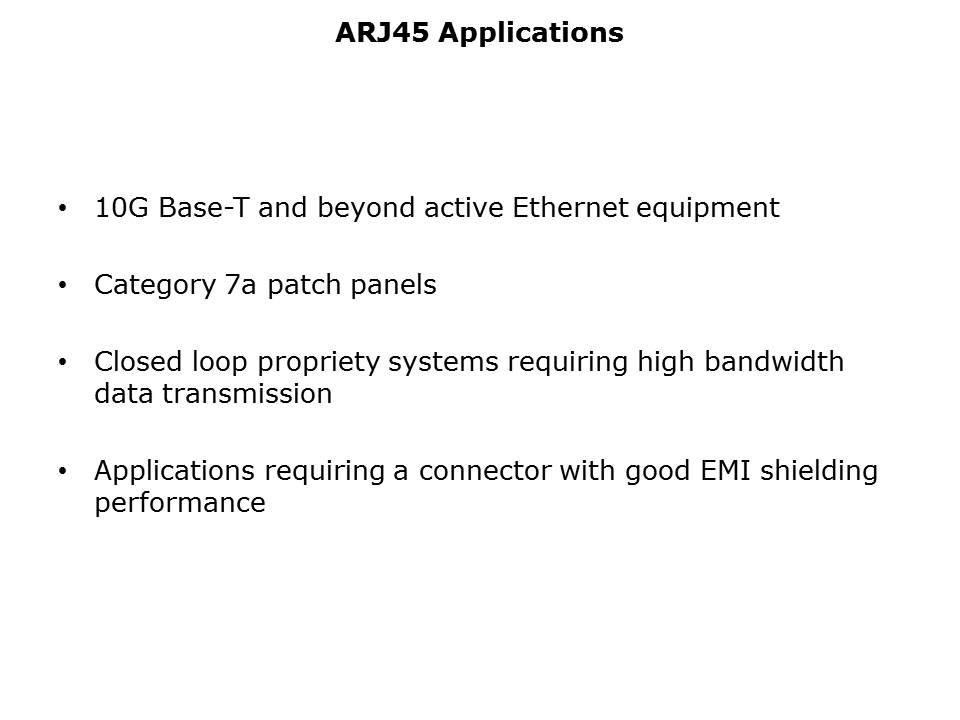 ARJ45 Applications

• 10G Base-T and beyond active Ethernet equipment

• Category 7a patch panels

• Closed loop propriety systems requiring high bandwidth data transmission

• Applications requiring a connector with good EMI shielding performance